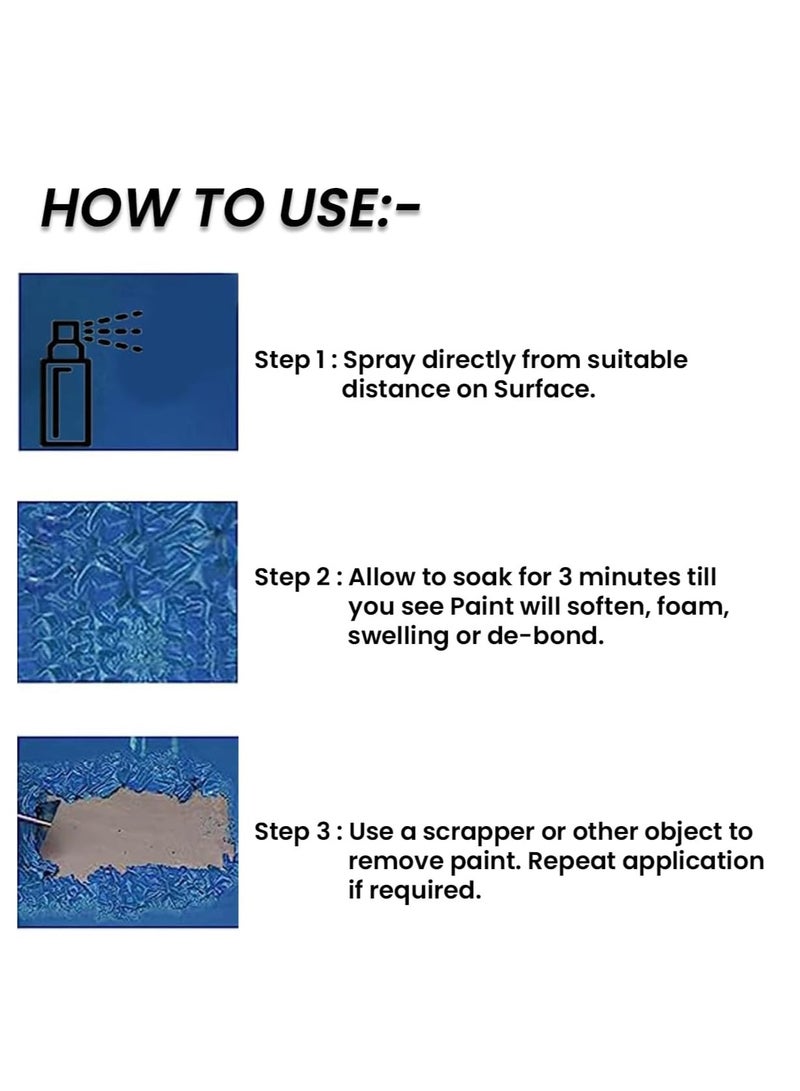 HOW TO USE:-

Step 1 : Spray directly from suitable distance on Surface.

Step 2 : Allow to soak for 3 minutes till you see Paint will soften, foam, swelling or de-bond.

Step 3 : Use a scrapper or other object to remove paint. Repeat application if required.